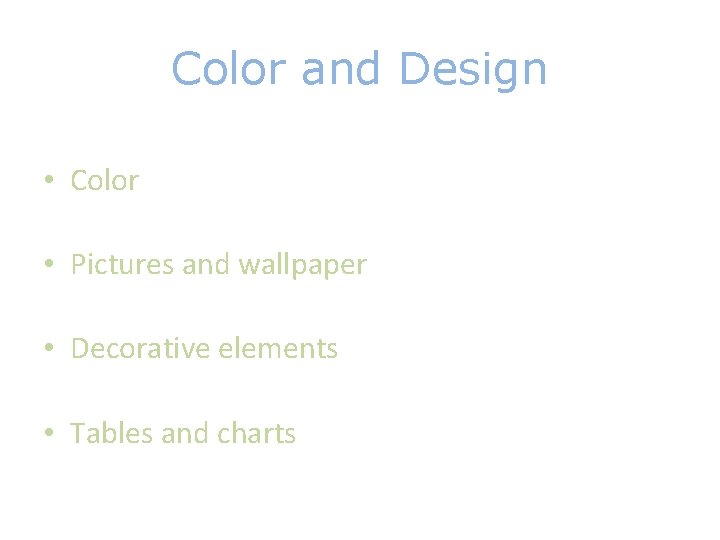 Color and Design

• Color

• Pictures and wallpaper

• Decorative elements

• Tables and charts